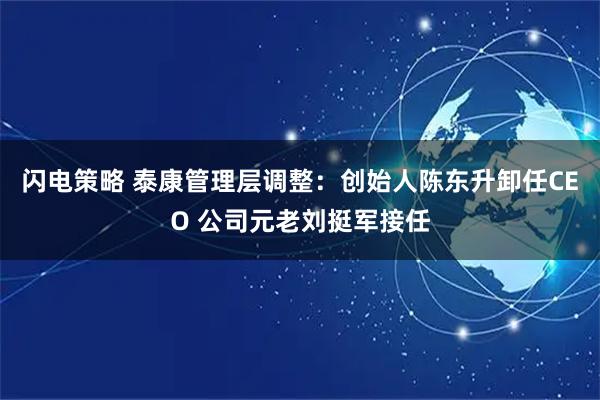 闪电策略 泰康管理层调整：创始人陈东升卸任CEO 公司元老刘挺军接任